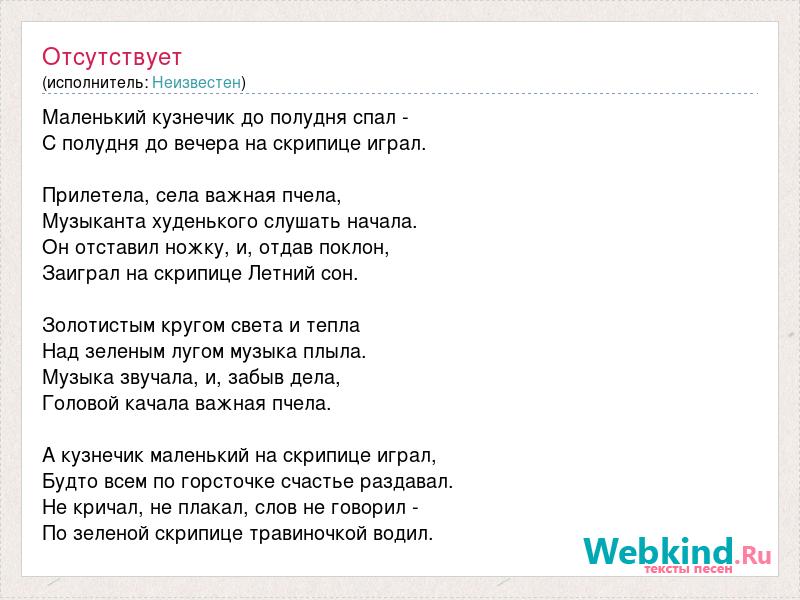 Отсутствует
(исполнитель: Неизвестен)

Маленький кузнечик до полудня спал -
С полудня до вечера на скрипице играл.

Прилетела, села важная пчела,
Музыканта худенького слушать начала.
Он отставил ножку, и, отдав поклон,
Заиграл на скрипице Летний сон.

Золотистым кругом света и тепла
Над зеленым лугом музыка плыла.
Музыка звучала, и, забыв дела,
Головой качала важная пчела.

А кузнечик маленький на скрипице играл,
Будто всем по горсточке счастье раздавал.
Не кричал, не плакал, слов не говорил -
По зеленой скрипице травиночкой водил.

Webkind.Ru
тексты песен